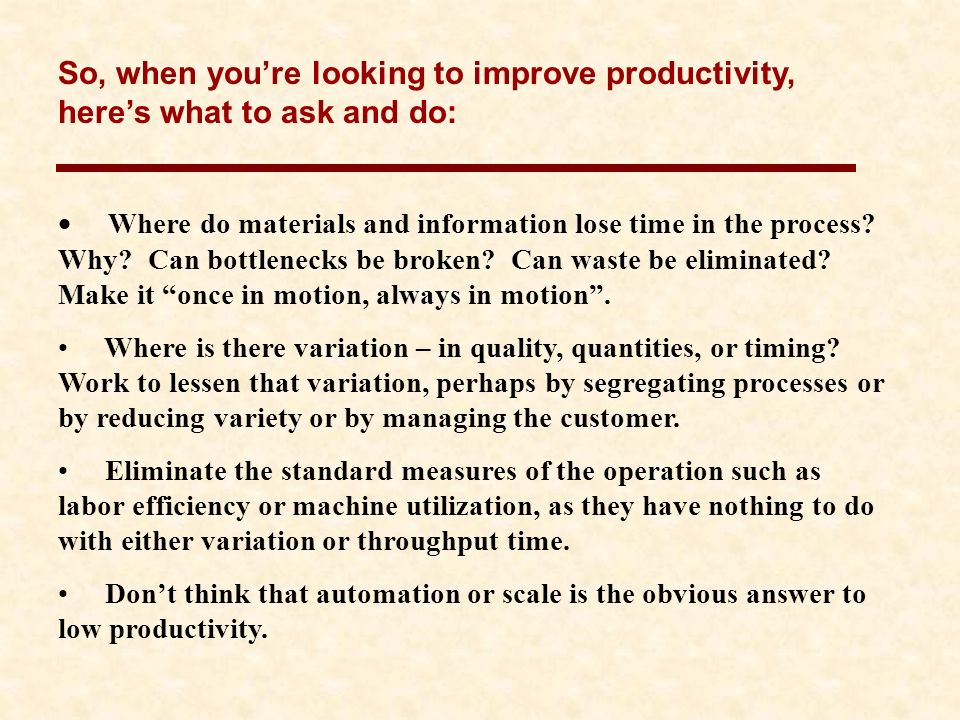 So, when you’re looking to improve productivity, here’s what to ask and do:

• Where do materials and information lose time in the process? Why? Can bottlenecks be broken? Can waste be eliminated? Make it “once in motion, always in motion”.

• Where is there variation – in quality, quantities, or timing? Work to lessen that variation, perhaps by segregating processes or by reducing variety or by managing the customer.

• Eliminate the standard measures of the operation such as labor efficiency or machine utilization, as they have nothing to do with either variation or throughput time.

• Don’t think that automation or scale is the obvious answer to low productivity.